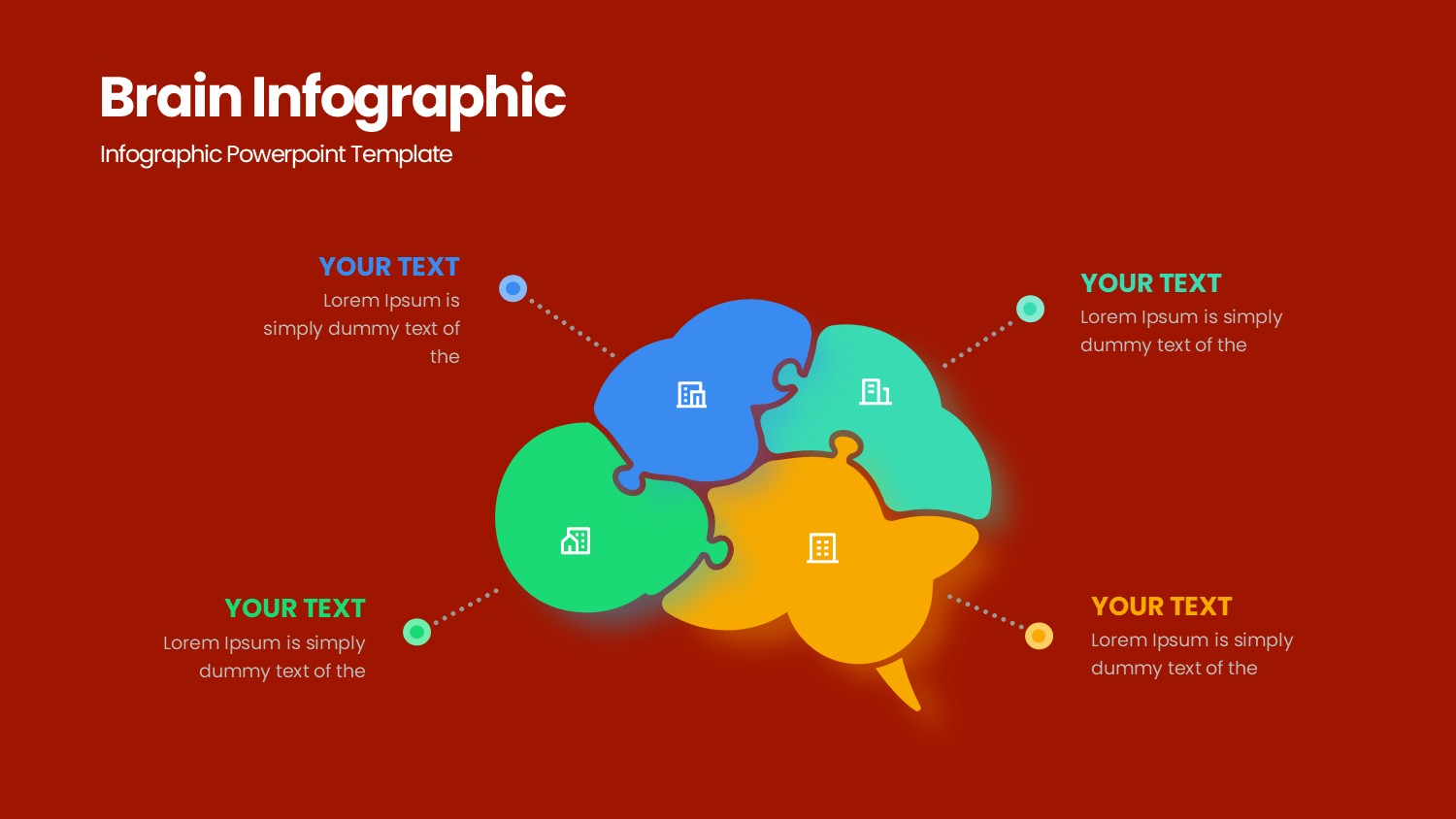 Brain Infographic

Infographic Powerpoint Template

YOUR TEXT

Lorem Ipsum is simply dummy text of the

YOUR TEXT

Lorem Ipsum is simply dummy text of the

YOUR TEXT

Lorem Ipsum is simply dummy text of the

YOUR TEXT

Lorem Ipsum is simply dummy text of the